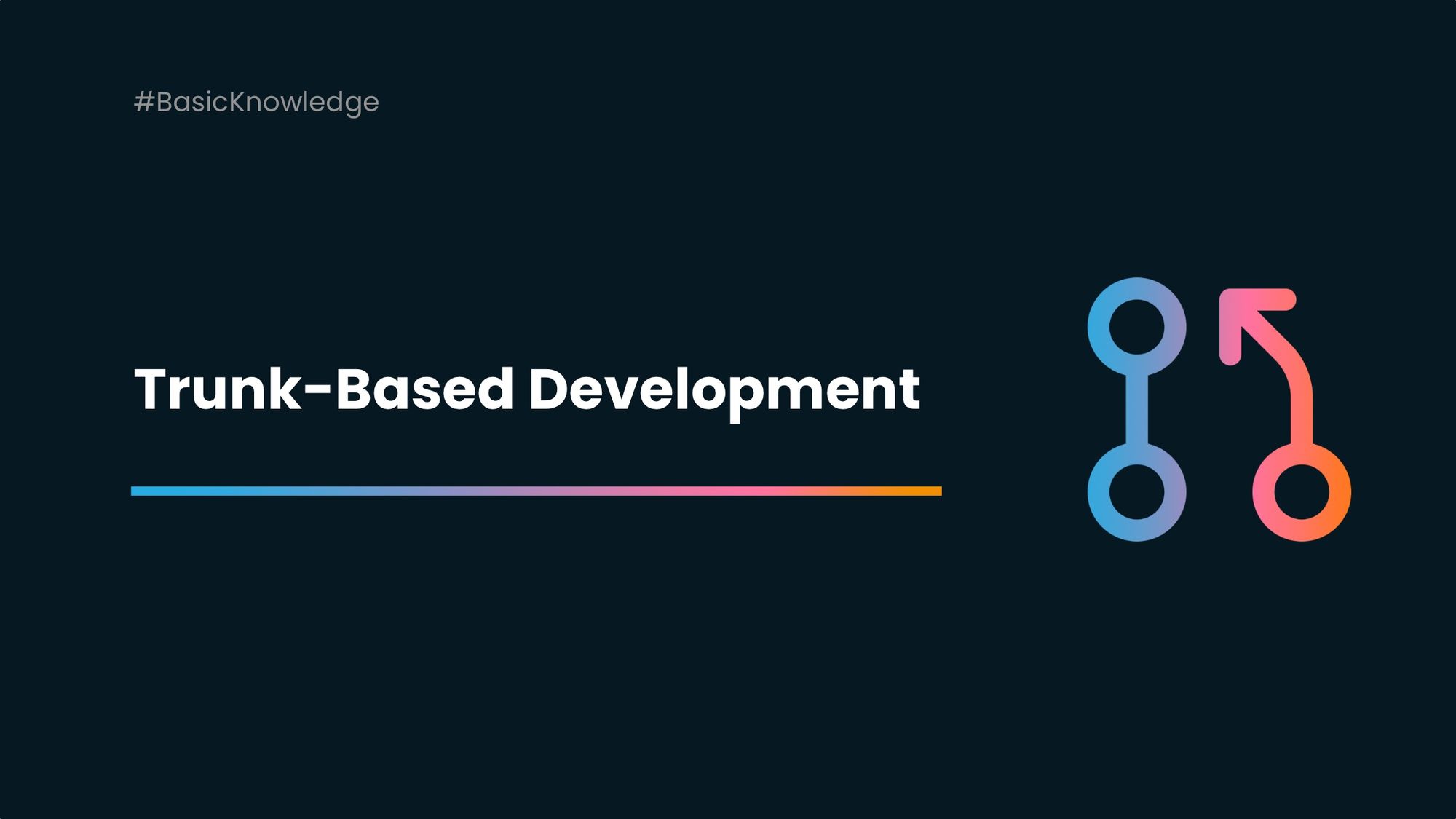 #BasicKnowledge

Trunk-Based Development